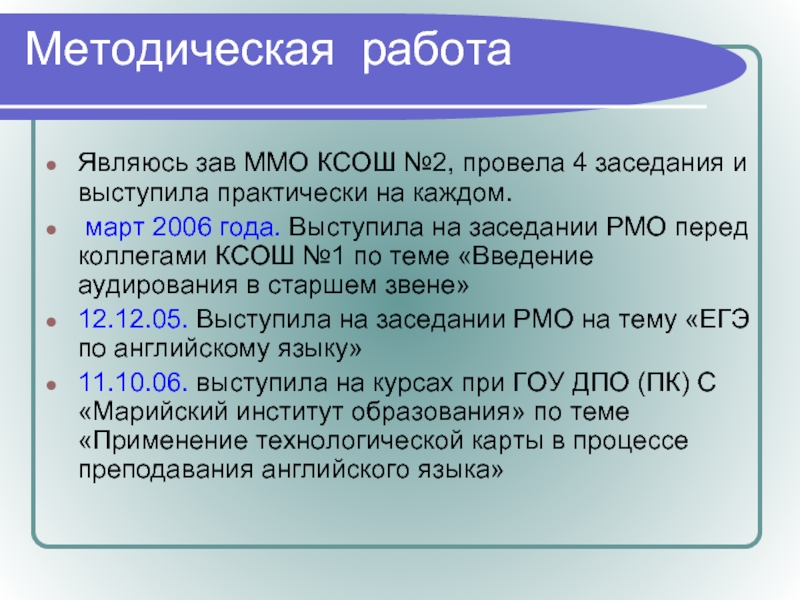 Методическая работа

Являюсь зав ММО КСОШ №2, провела 4 заседания и выступила практически на каждом.

март 2006 года. Выступила на заседании РМО перед коллегами КСОШ №1 по теме «Введение аудирования в старшем звене»

12.12.05. Выступила на заседании РМО на тему «ЕГЭ по английскому языку»

11.10.06. выступила на курсах при ГОУ ДПО (ПК) С «Марийский институт образования» по теме «Применение технологической карты в процессе преподавания английского языка»